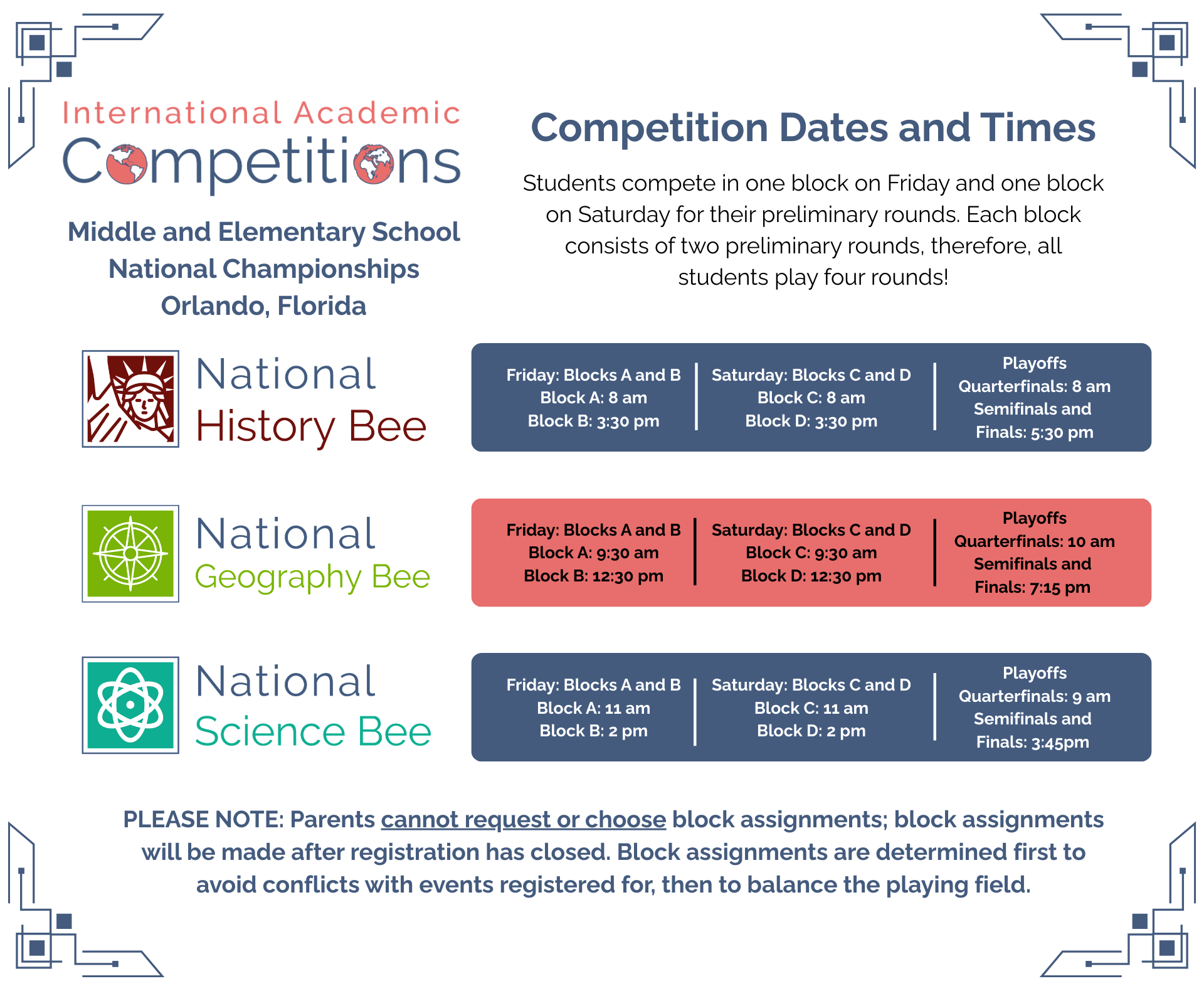 International Academic Competitions

Middle and Elementary School National Championships Orlando, Florida

Competition Dates and Times

Students compete in one block on Friday and one block on Saturday for their preliminary rounds. Each block consists of two preliminary rounds, therefore, all students play four rounds!

National History Bee

Friday: Blocks A and B
Block A: 8 am
Block B: 3:30 pm

Saturday: Blocks C and D
Block C: 8 am
Block D: 3:30 pm

Playoffs
Quarterfinals: 8 am
Semifinals and Finals: 5:30 pm

National Geography Bee

Friday: Blocks A and B
Block A: 9:30 am
Block B: 12:30 pm

Saturday: Blocks C and D
Block C: 9:30 am
Block D: 12:30 pm

Playoffs
Quarterfinals: 10 am
Semifinals and Finals: 7:15 pm

National Science Bee

Friday: Blocks A and B
Block A: 11 am
Block B: 2 pm

Saturday: Blocks C and D
Block C: 11 am
Block D: 2 pm

Playoffs
Quarterfinals: 9 am
Semifinals and Finals: 3:45pm

PLEASE NOTE: Parents cannot request or choose block assignments; block assignments will be made after registration has closed. Block assignments are determined first to avoid conflicts with events registered for, then to balance the playing field.